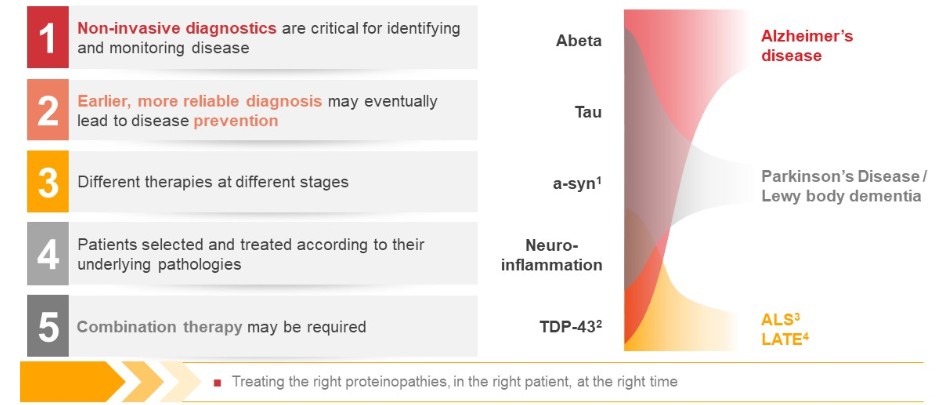 1 Non-invasive diagnostics are critical for identifying and monitoring disease

2 Earlier, more reliable diagnosis may eventually lead to disease prevention

3 Different therapies at different stages

4 Patients selected and treated according to their underlying pathologies

5 Combination therapy may be required

Abeta

Tau

a-syn$^1$

Neuro-inflammation

TDP-43$^2$

Alzheimer's disease

Parkinson's Disease / Lewy body dementia

ALS$^3$
LATE$^4$

Treating the right proteinopathies, in the right patient, at the right time